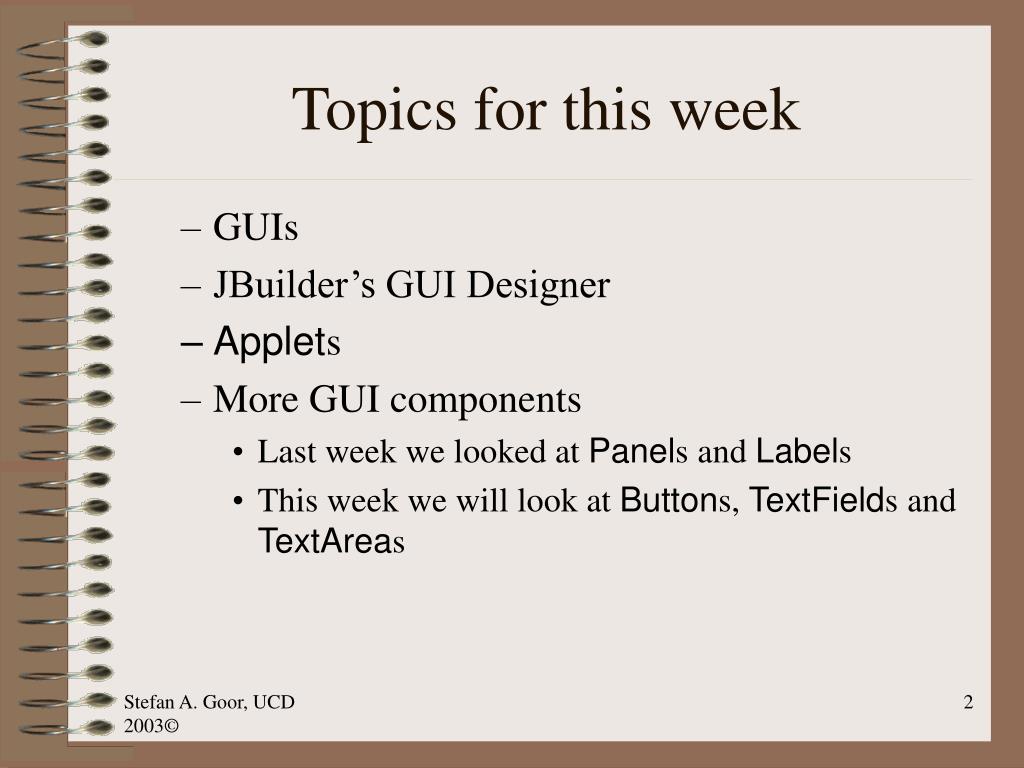 Topics for this week

– GUIs
– JBuilder’s GUI Designer
– Applets
– More GUI components
• Last week we looked at Panels and Labels
• This week we will look at Buttons, TextFields and TextAreas

Stefan A. Goor, UCD 2003©

2